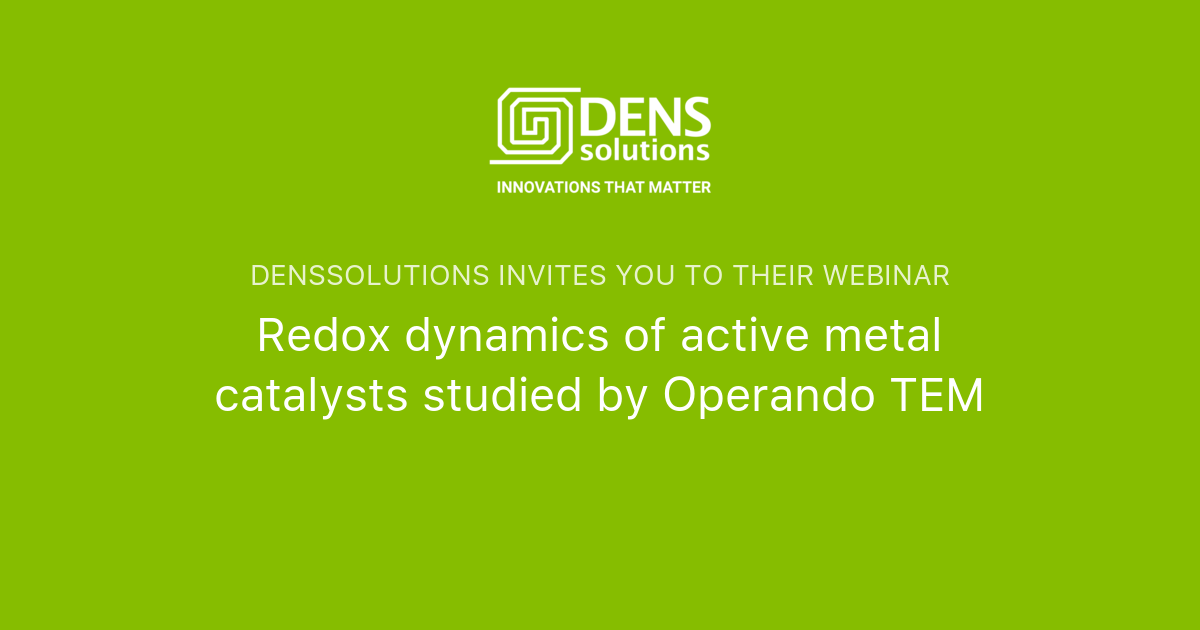 DENS
solutions
INNOVATIONS THAT MATTER

DENSSOLUTIONS INVITES YOU TO THEIR WEBINAR

Redox dynamics of active metal catalysts studied by Operando TEM